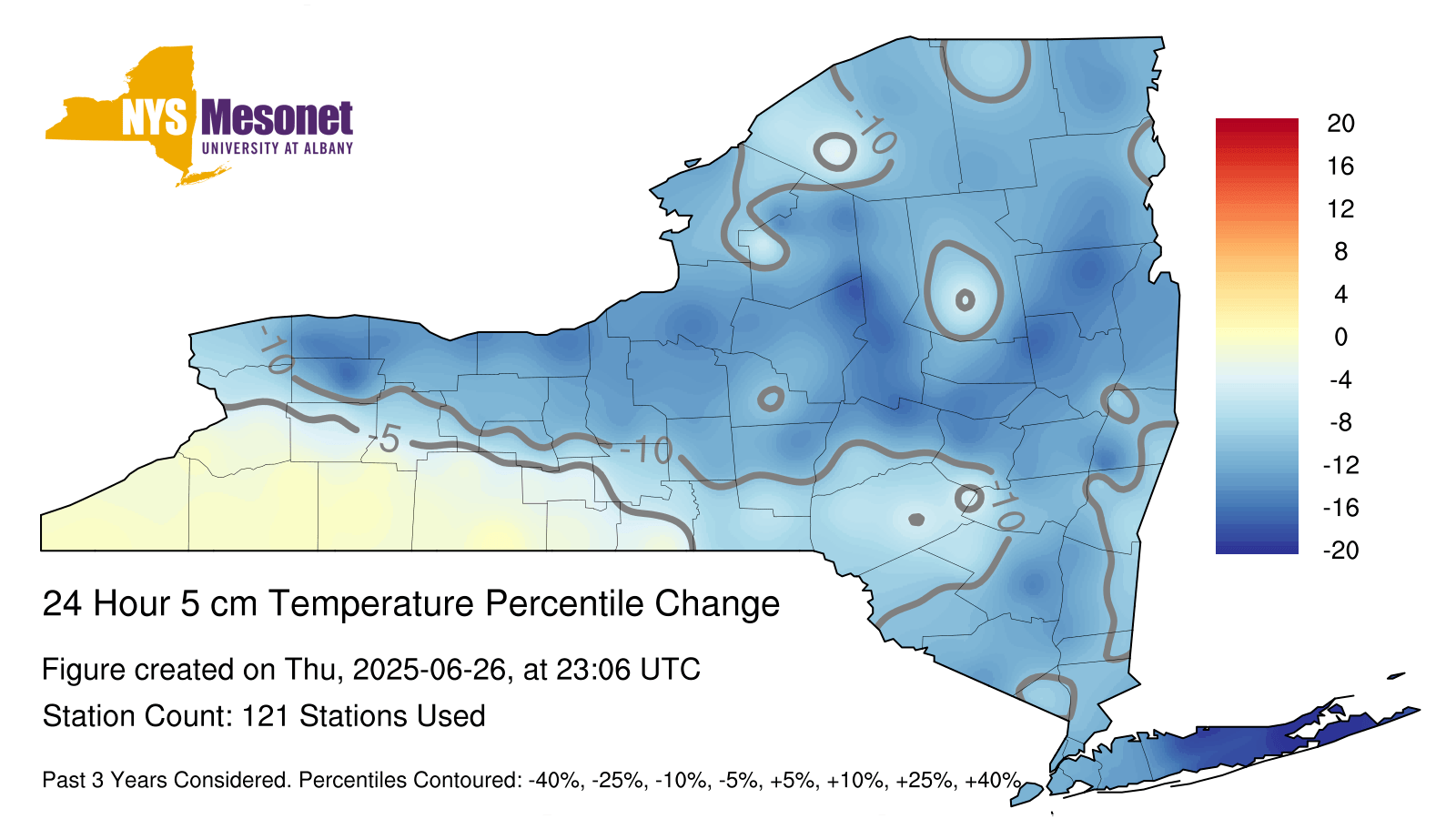 NYS Mesonet
UNIVERSITY AT ALBANY

-10
-10
-5
-10
-10

20
16
12
8
4
0
-4
-8
-12
-16
-20

24 Hour 5 cm Temperature Percentile Change

Figure created on Thu, 2025-06-26, at 23:06 UTC

Station Count: 121 Stations Used

Past 3 Years Considered. Percentiles Contoured: -40%, -25%, -10%, -5%, +5%, +10%, +25%, +40%